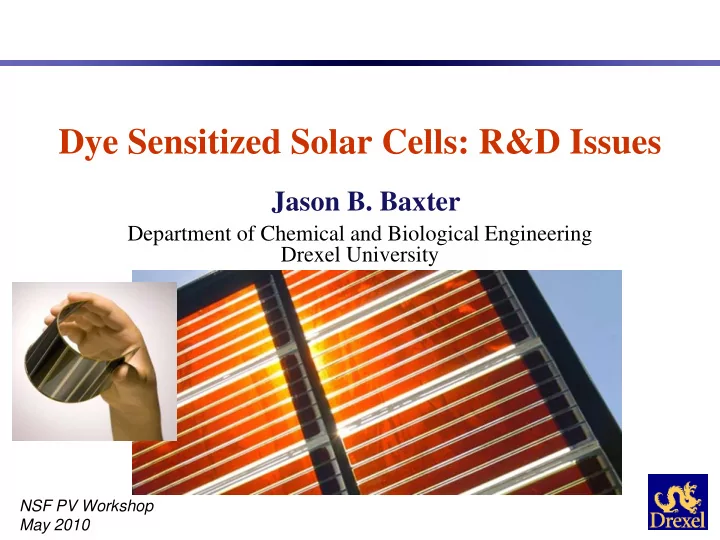 Dye Sensitized Solar Cells: R&D Issues

Jason B. Baxter

Department of Chemical and Biological Engineering
Drexel University

NSF PV Workshop
May 2010

Drexel